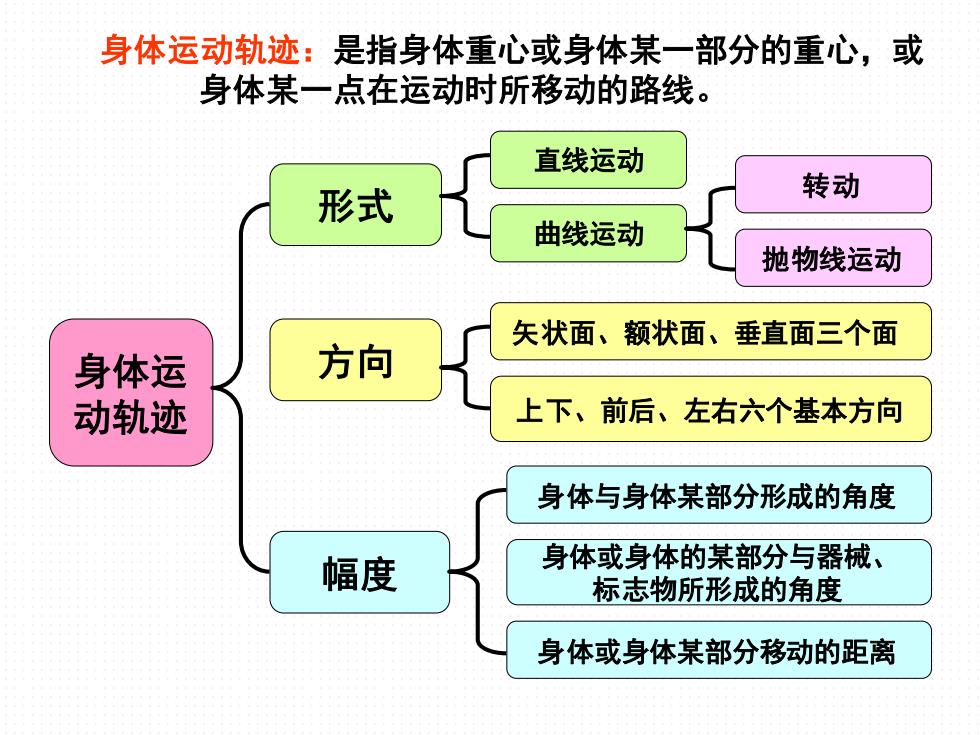 身体运动轨迹：是指身体重心或身体某一部分的重心，或身体某一点在运动时所移动的路线。

身体运动轨迹

形式

直线运动

曲线运动

转动

抛物线运动

方向

矢状面、额状面、垂直面三个面

上下、前后、左右六个基本方向

幅度

身体与身体某部分形成的角度

身体或身体的某部分与器械、标志物所形成的角度

身体或身体某部分移动的距离